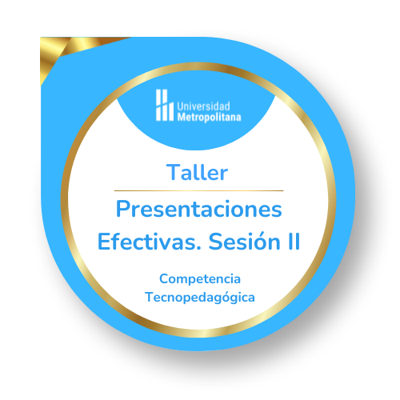 Universidad Metropolitana

Taller

Presentaciones Efectivas. Sesión II

Competencia Tecnopedagógica